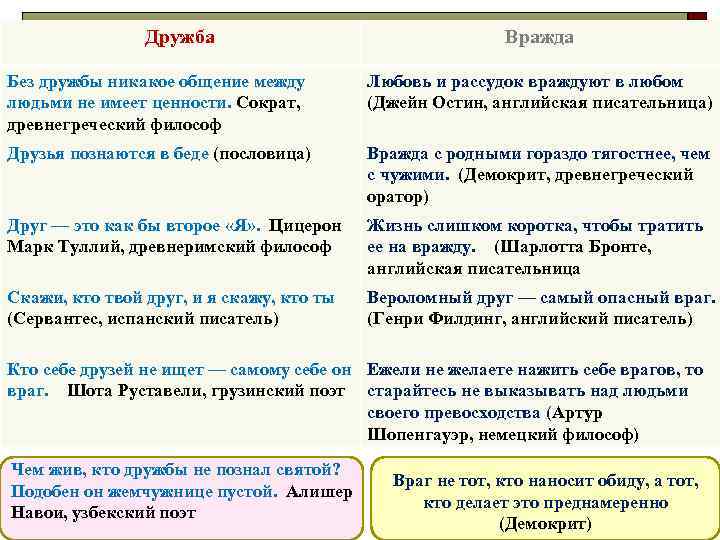 | Дружба | Вражда |
|---|---|
| Без дружбы никакое общение между людьми не имеет ценности. Сократ, древнегреческий философ | Любовь и рассудок враждуют в любом (Джейн Остин, английская писательница) |
| Друзья познаются в беде (пословица) | Вражда с родными гораздо тягостнее, чем с чужими. (Демокрит, древнегреческий оратор) |
| Друг — это как бы второе «Я». Цицерон Марк Туллий, древнеримский философ | Жизнь слишком коротка, чтобы тратить ее на вражду. (Шарлотта Бронте, английская писательница |
| Скажи, кто твой друг, и я скажу, кто ты (Сервантес, испанский писатель) | Вероломный друг — самый опасный враг. (Генри Филдинг, английский писатель) |
| Кто себе друзей не ищет — самому себе он враг. Шота Руставели, грузинский поэт | Ежели не желаете нажить себе врагов, то старайтесь не выказывать над людьми своего превосходства (Артур Шопенгауэр, немецкий философ) |

Чем жив, кто дружбы не познал святой? Подобен он жемчужнице пустой. Алишер Навои, узбекский поэт

Враг не тот, кто наносит обиду, а тот, кто делает это преднамеренно (Демокрит)